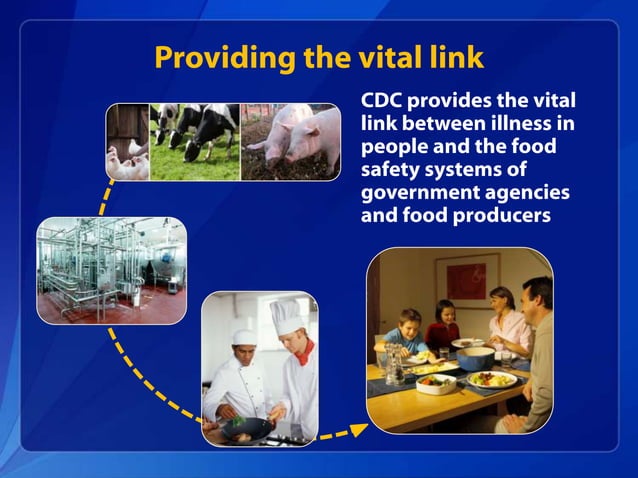 Providing the vital link

CDC provides the vital link between illness in people and the food safety systems of government agencies and food producers